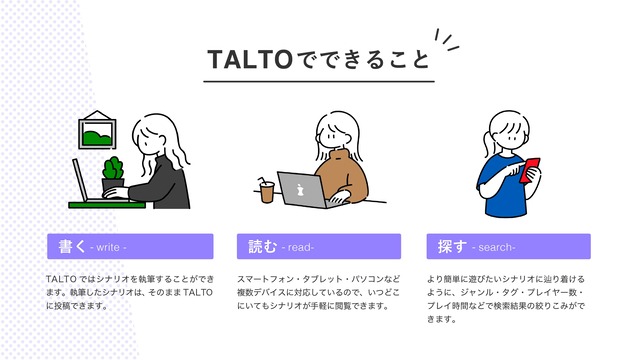 TALTOでできること

書く - write -

TALTO ではシナリオを執筆することができます。執筆したシナリオは、そのまま TALTO に投稿できます。

読む - read-

スマートフォン・タブレット・パソコンなど複数デバイスに対応しているので、いつどこにいてもシナリオが手軽に閲覧できます。

探す - search-

より簡単に遊びたいシナリオに辿り着けるように、ジャンル・タグ・プレイヤー数・プレイ時間などで検索結果の絞りこみができます。